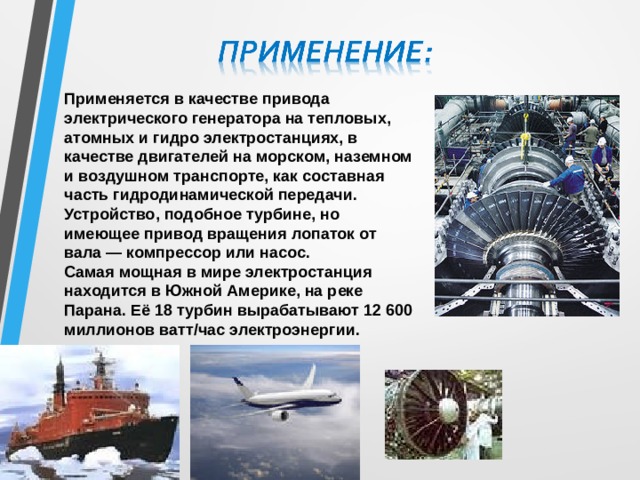 ПРИМЕНЕНИЕ:

Применяется в качестве привода электрического генератора на тепловых, атомных и гидро электростанциях, в качестве двигателей на морском, наземном и воздушном транспорте, как составная часть гидродинамической передачи. Устройство, подобное турбине, но имеющее привод вращения лопаток от вала — компрессор или насос.
Самая мощная в мире электростанция находится в Южной Америке, на реке Парана. Её 18 турбин вырабатывают 12 600 миллионов ватт/час электроэнергии.